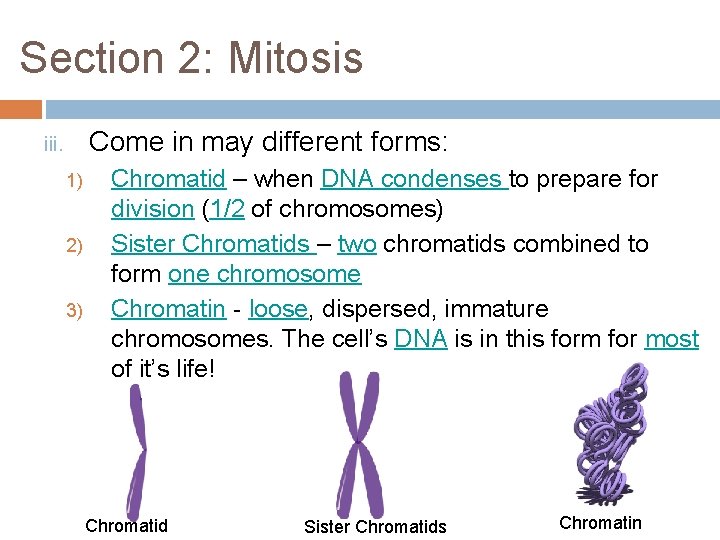 Section 2: Mitosis

iii. Come in may different forms:

1) Chromatid – when DNA condenses to prepare for division (1/2 of chromosomes)

2) Sister Chromatids – two chromatids combined to form one chromosome

3) Chromatin - loose, dispersed, immature chromosomes. The cell's DNA is in this form for most of it's life!

Chromatid

Sister Chromatids

Chromatin